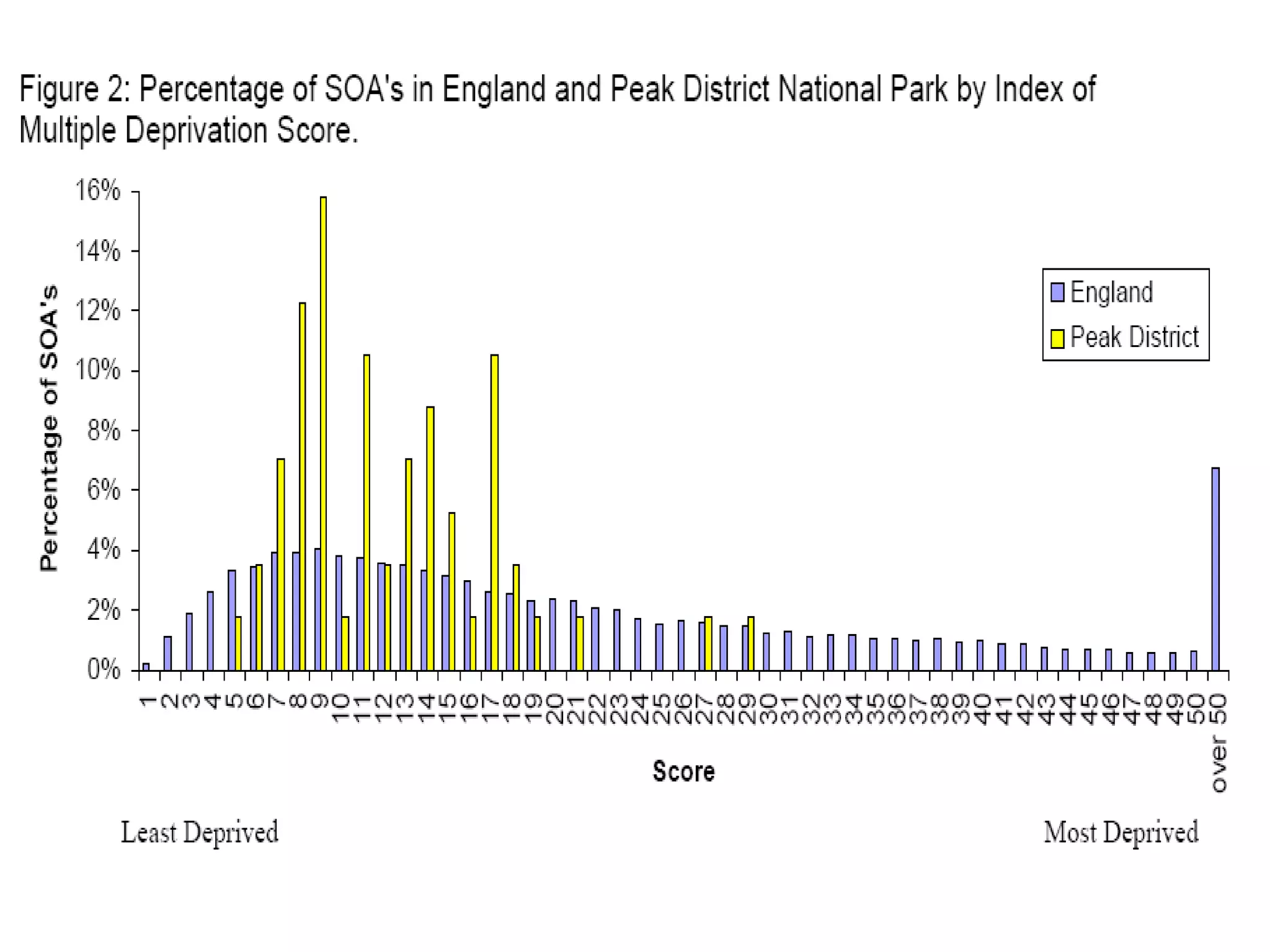 Figure 2: Percentage of SOA's in England and Peak District National Park by Index of Multiple Deprivation Score.

Percentage of SOA's

16%
14%
12%
10%
8%
6%
4%
2%
0%

England
Peak District

1 2 3 4 5 6 7 8 9 10 11 12 13 14 15 16 17 18 19 20 21 22 23 24 25 26 27 28 29 30 31 32 33 34 35 36 37 38 39 40 41 42 43 44 45 46 47 48 49 50 over 50

Score

Least Deprived

Most Deprived